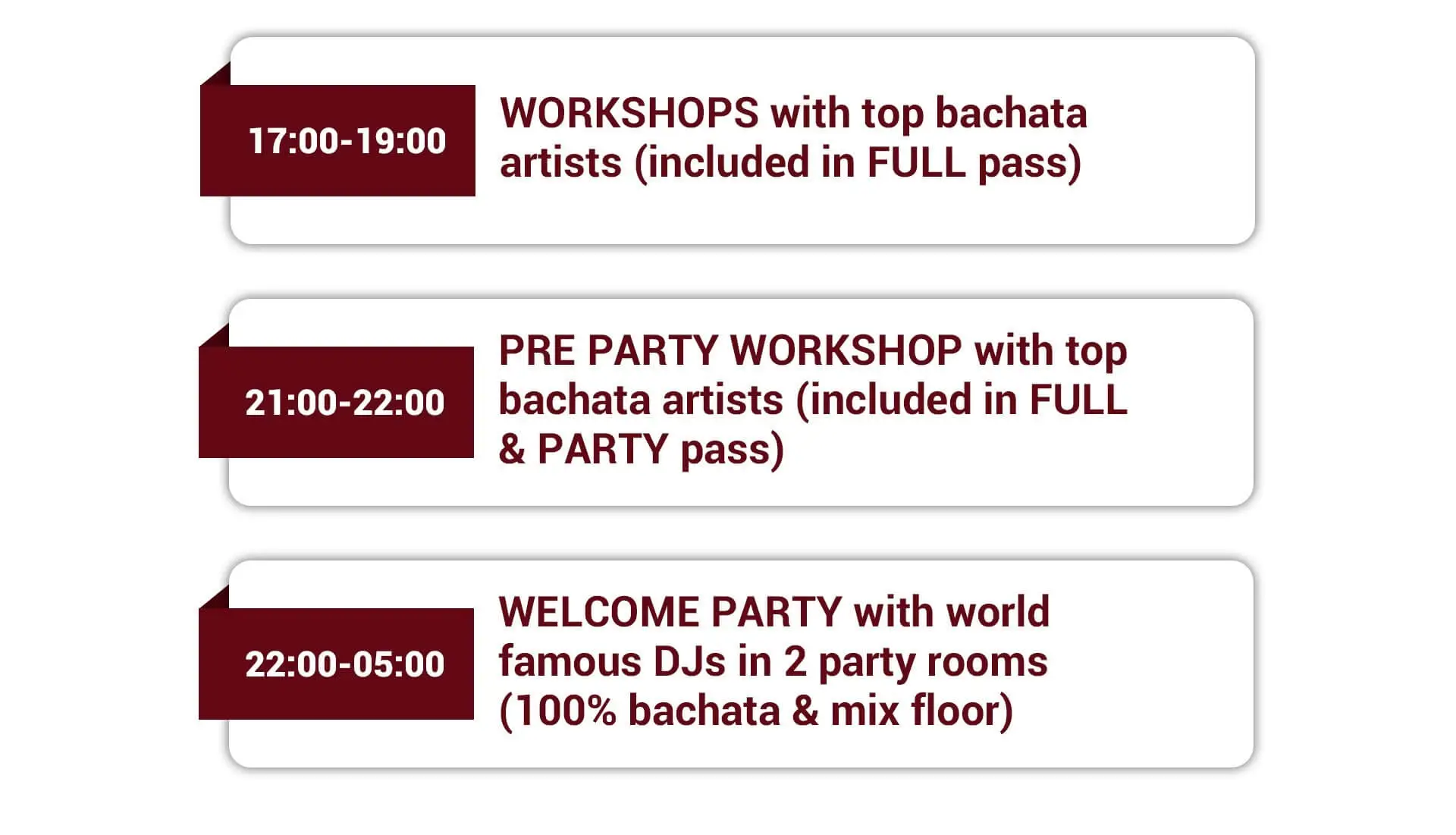 17:00-19:00

WORKSHOPS with top bachata artists (included in FULL pass)

21:00-22:00

PRE PARTY WORKSHOP with top bachata artists (included in FULL & PARTY pass)

22:00-05:00

WELCOME PARTY with world famous DJs in 2 party rooms (100% bachata & mix floor)